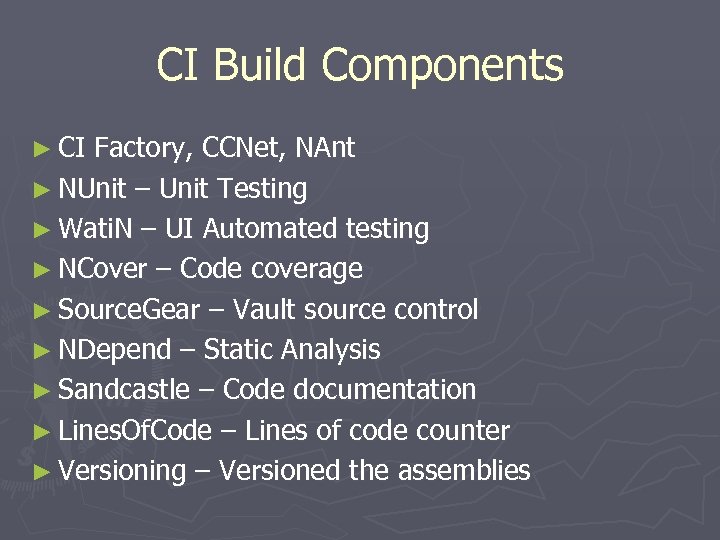 CI Build Components

► CI Factory, CCNet, NAnt
► NUnit – Unit Testing
► WatiN – UI Automated testing
► NCover – Code coverage
► SourceGear – Vault source control
► NDepend – Static Analysis
► Sandcastle – Code documentation
► LinesOfCode – Lines of code counter
► Versioning – Versioned the assemblies